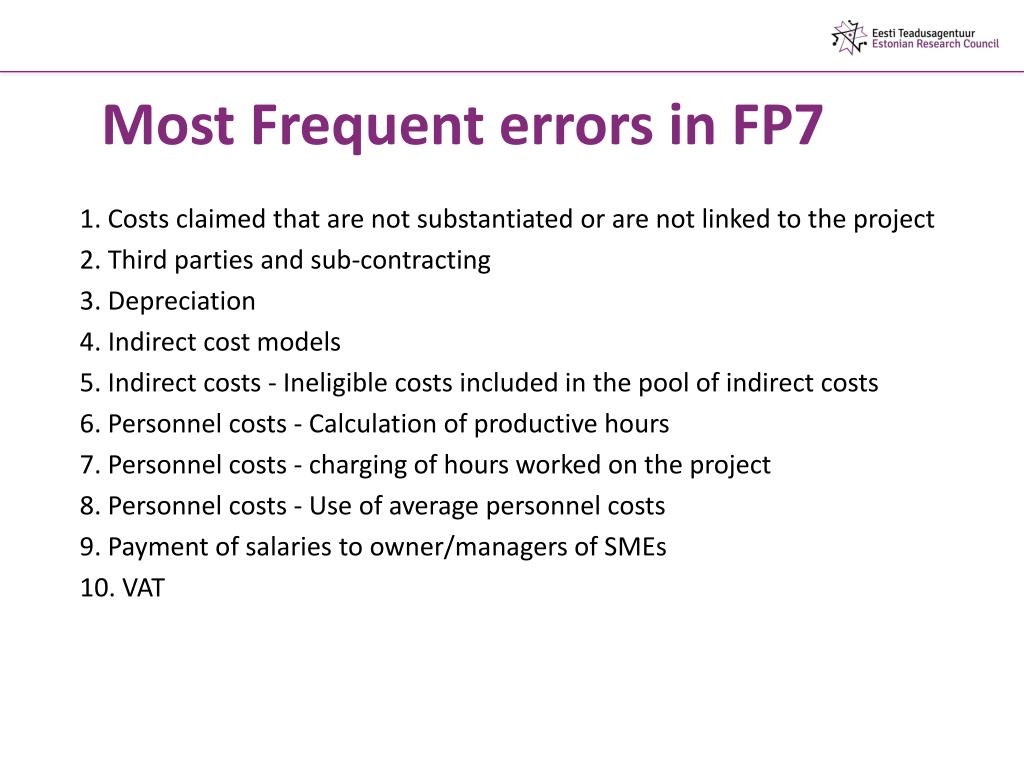 Eesti Teadusagentuur
Estonian Research Council

Most Frequent errors in FP7

1. Costs claimed that are not substantiated or are not linked to the project
2. Third parties and sub-contracting
3. Depreciation
4. Indirect cost models
5. Indirect costs - Ineligible costs included in the pool of indirect costs
6. Personnel costs - Calculation of productive hours
7. Personnel costs - charging of hours worked on the project
8. Personnel costs - Use of average personnel costs
9. Payment of salaries to owner/managers of SMEs
10. VAT